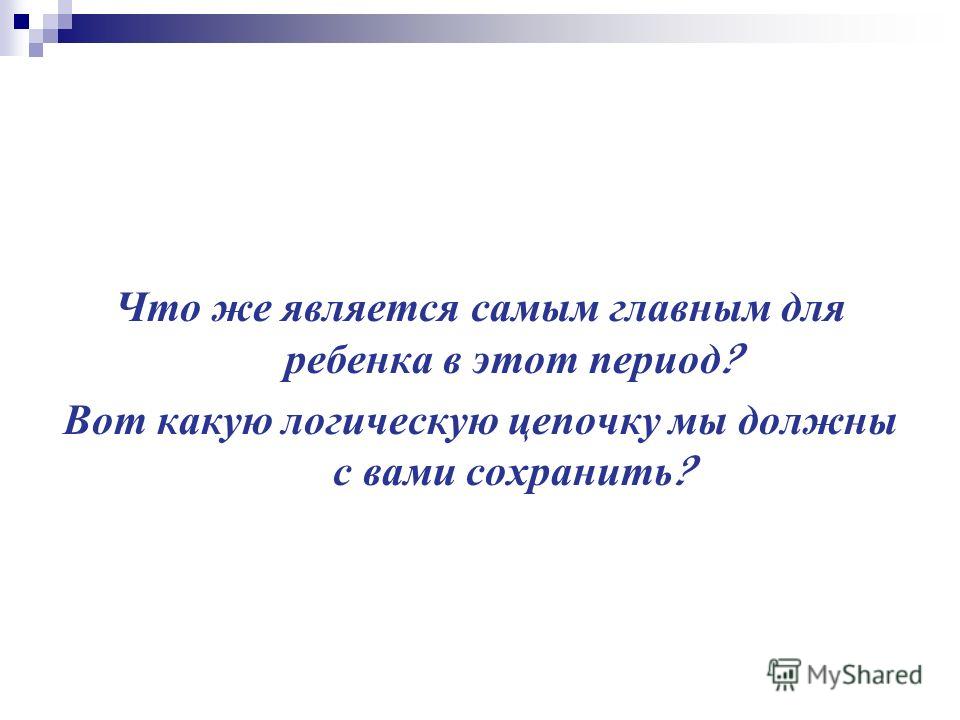 Что же является самым главным для ребенка в этот период?
Вот какую логическую цепочку мы должны с вами сохранить?

MyShared